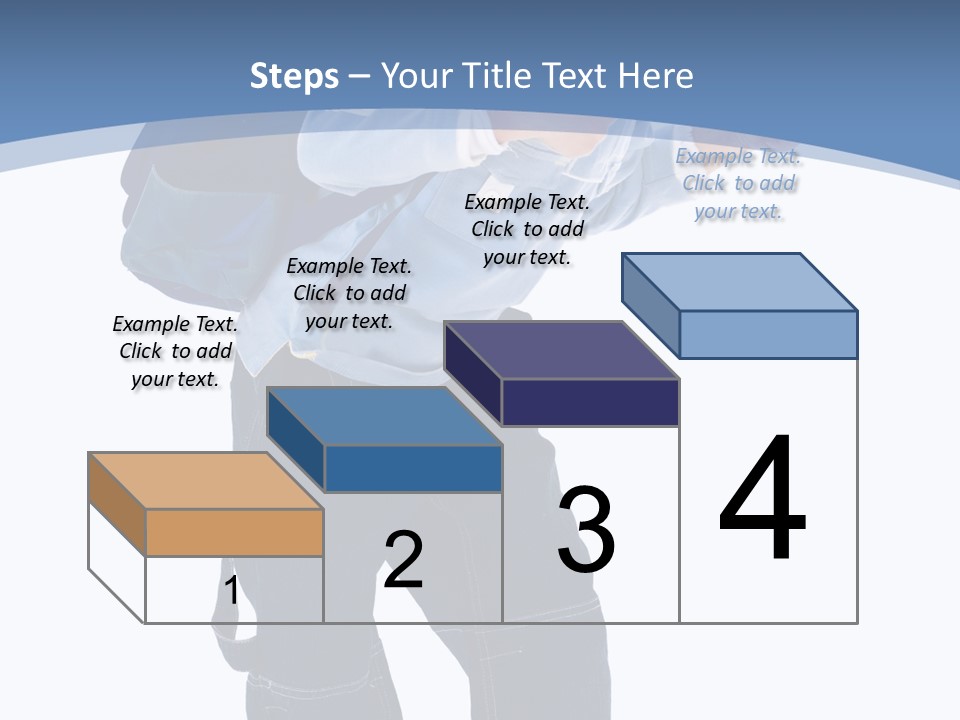 Steps – Your Title Text Here

Example Text. Click to add your text.

Example Text. Click to add your text.

Example Text. Click to add your text.

Example Text. Click to add your text.

1

2

3

4